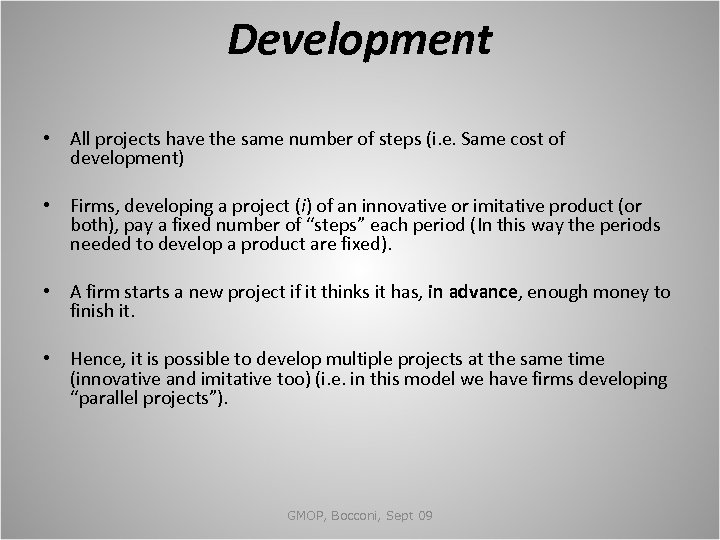 Development

• All projects have the same number of steps (i.e. Same cost of development)

• Firms, developing a project (*i*) of an innovative or imitative product (or both), pay a fixed number of "steps" each period (In this way the periods needed to develop a product are fixed).

• A firm starts a new project if it thinks it has, in advance, enough money to finish it.

• Hence, it is possible to develop multiple projects at the same time (innovative and imitative too) (i.e. in this model we have firms developing "parallel projects").

GMOP, Bocconi, Sept 09